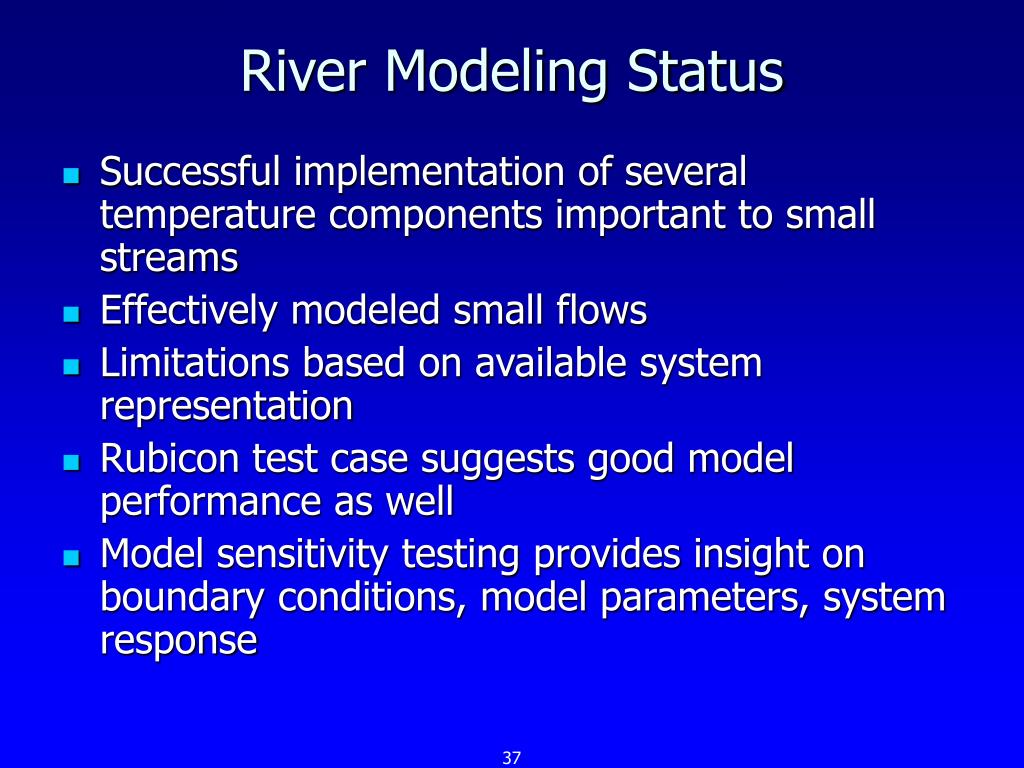 River Modeling Status

- Successful implementation of several temperature components important to small streams
- Effectively modeled small flows
- Limitations based on available system representation
- Rubicon test case suggests good model performance as well
- Model sensitivity testing provides insight on boundary conditions, model parameters, system response

37